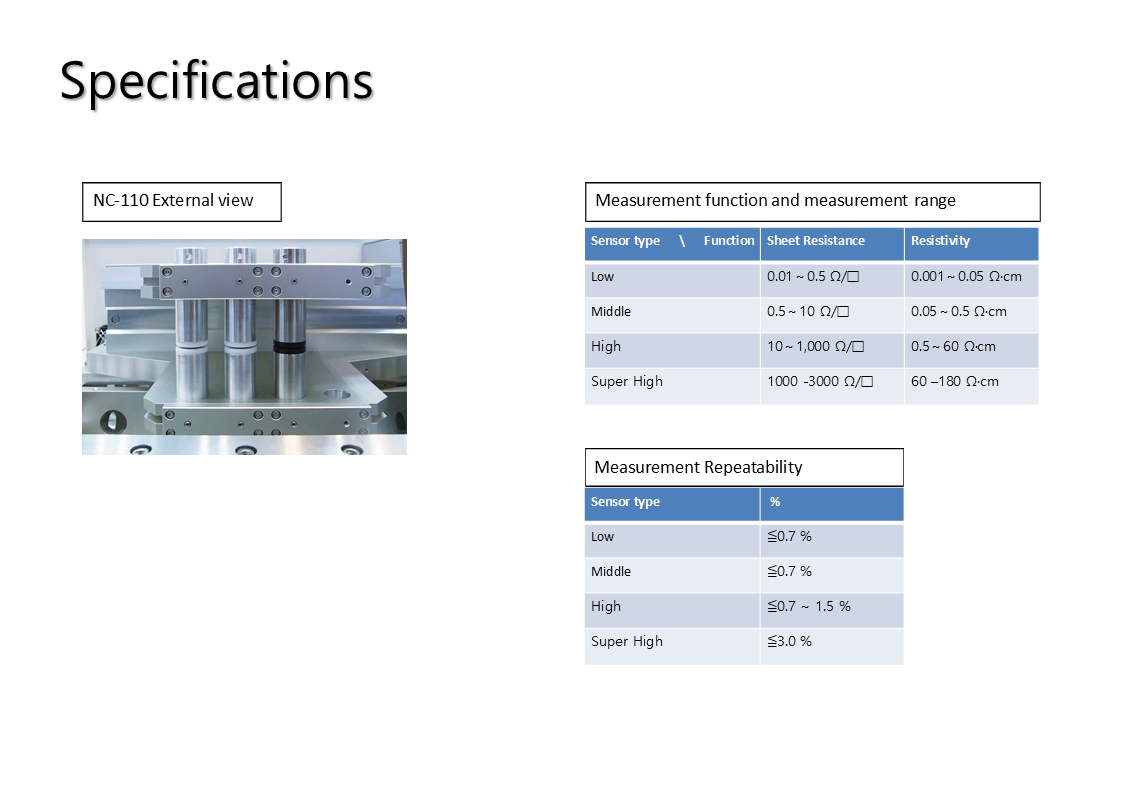 Specifications

NC-110 External view

Measurement function and measurement range

| Sensor type \ Function | Sheet Resistance | Resistivity |
|---|---|---|
| Low | 0.01 ~ 0.5 Ω/□ | 0.001 ~ 0.05 Ω·cm |
| Middle | 0.5 ~ 10 Ω/□ | 0.05 ~ 0.5 Ω·cm |
| High | 10 ~ 1,000 Ω/□ | 0.5 ~ 60 Ω·cm |
| Super High | 1000 -3000 Ω/□ | 60 –180 Ω·cm |

Measurement Repeatability

| Sensor type | % |
|---|---|
| Low | ≦0.7 % |
| Middle | ≦0.7 % |
| High | ≦0.7 ~ 1.5 % |
| Super High | ≦3.0 % |